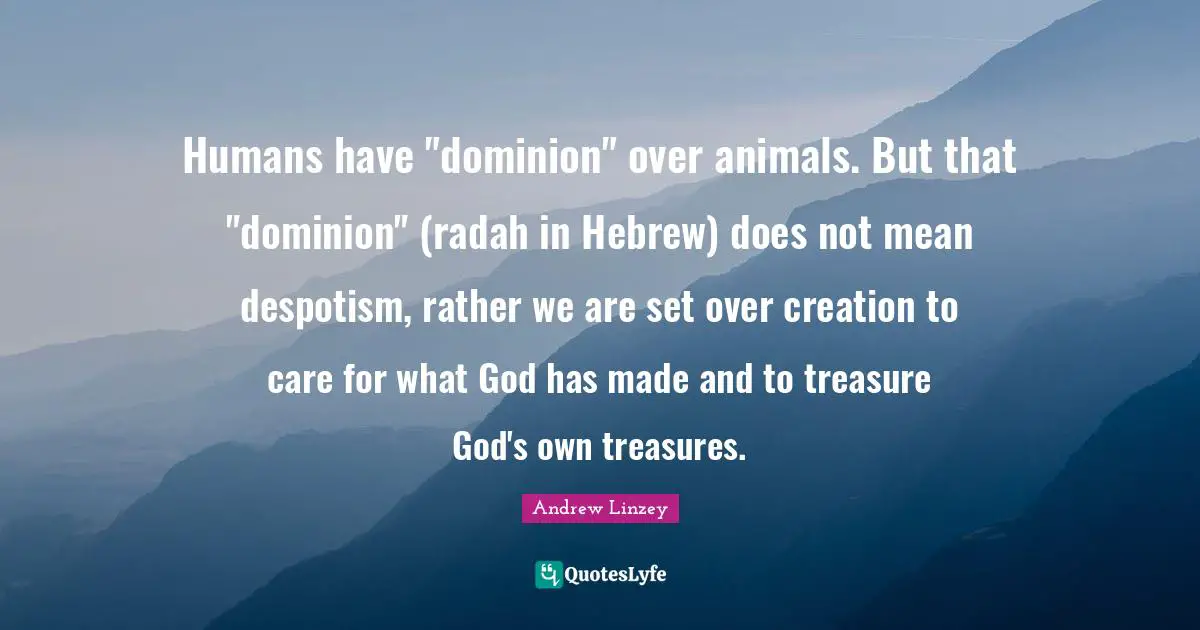 Humans have "dominion" over animals. But that "dominion" (radah in Hebrew) does not mean despotism, rather we are set over creation to care for what God has made and to treasure God's own treasures.

Andrew Linzey

QuotesLyfe